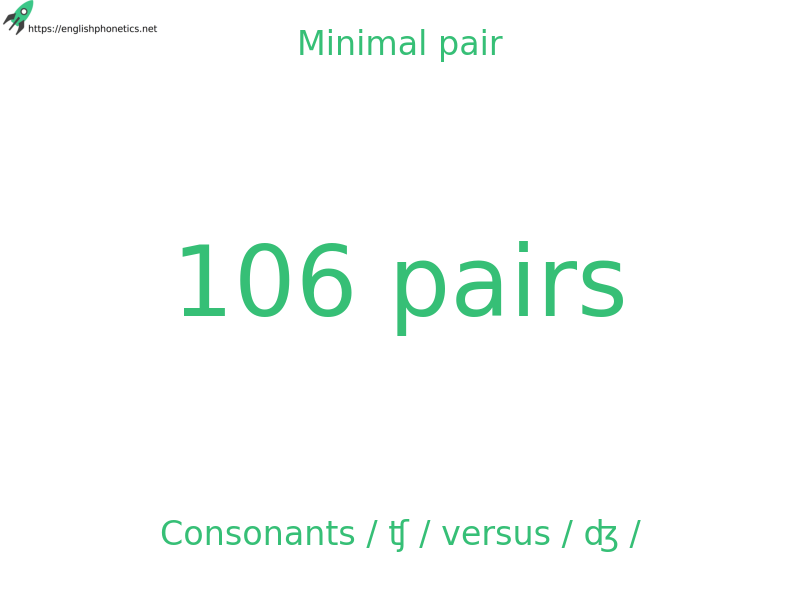 https://englishphonetics.net

Minimal pair

106 pairs

Consonants / ʧ / versus / ʤ /